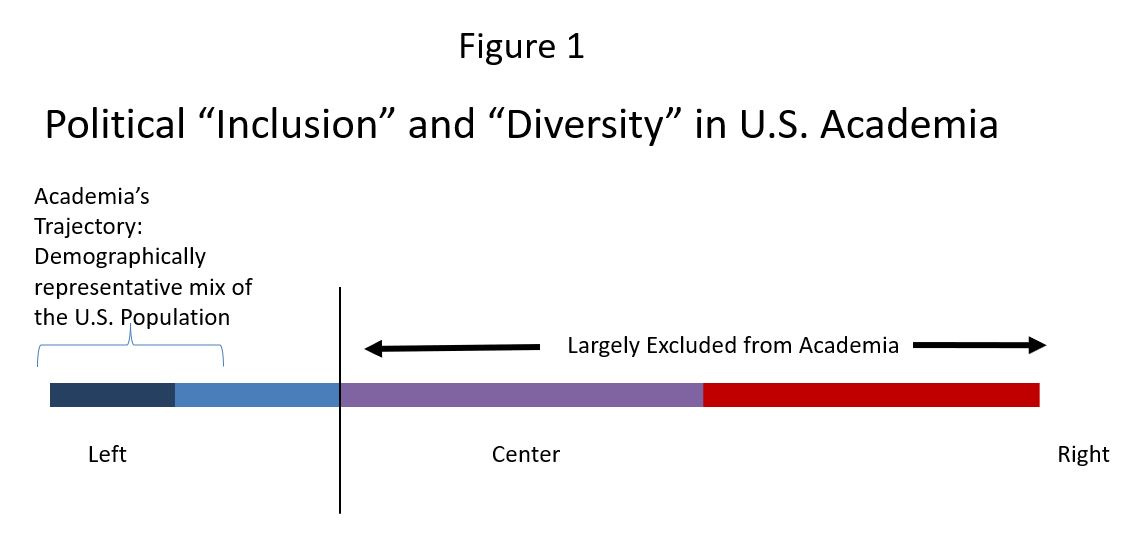 Figure 1

Political “Inclusion” and “Diversity” in U.S. Academia

Academia’s Trajectory: Demographically representative mix of the U.S. Population

Largely Excluded from Academia

Left

Center

Right